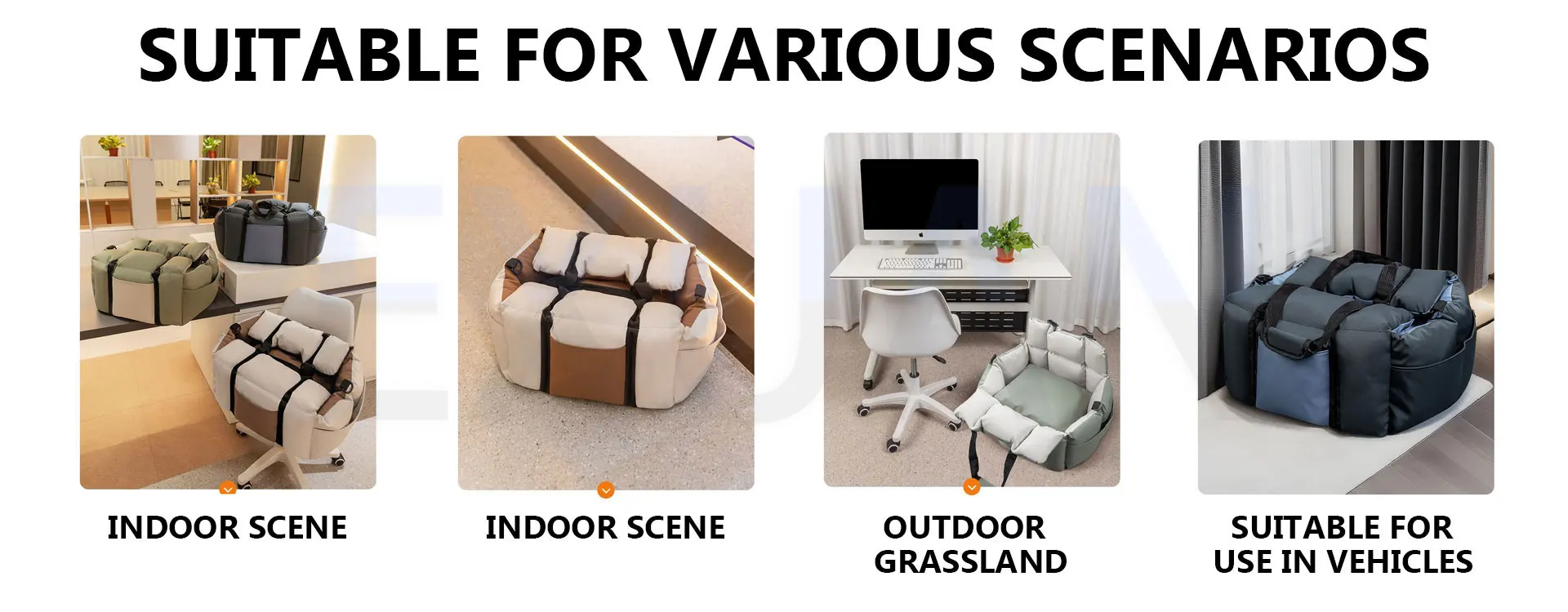 SUITABLE FOR VARIOUS SCENARIOS

INDOOR SCENE

INDOOR SCENE

OUTDOOR GRASSLAND

SUITABLE FOR USE IN VEHICLES